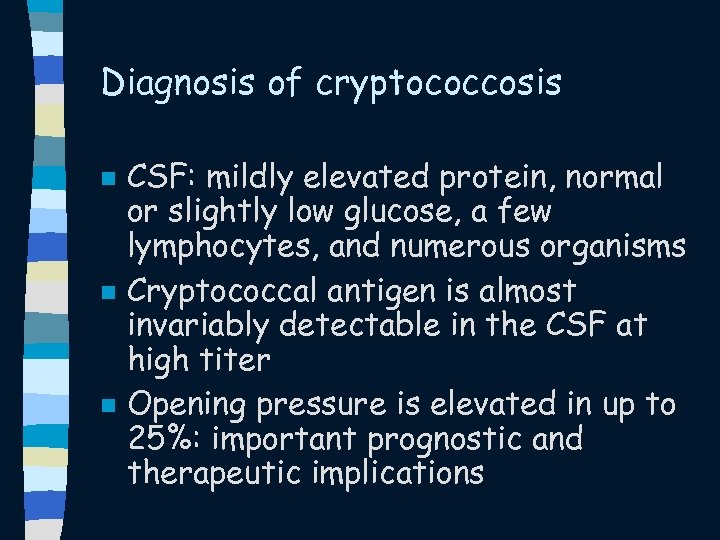 Diagnosis of cryptococcosis

- CSF: mildly elevated protein, normal or slightly low glucose, a few lymphocytes, and numerous organisms
- Cryptococcal antigen is almost invariably detectable in the CSF at high titer
- Opening pressure is elevated in up to 25%: important prognostic and therapeutic implications